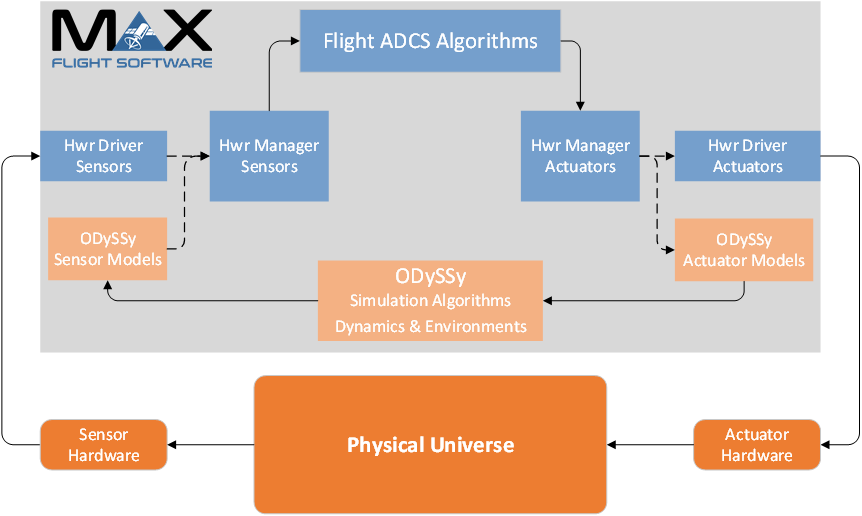 MAX
FLIGHT SOFTWARE

Flight ADCS Algorithms

Hwr Driver Sensors

Hwr Manager Sensors

Hwr Manager Actuators

Hwr Driver Actuators

ODySSy Sensor Models

ODySSy Actuator Models

ODySSy
Simulation Algorithms
Dynamics & Environments

Sensor Hardware

Physical Universe

Actuator Hardware